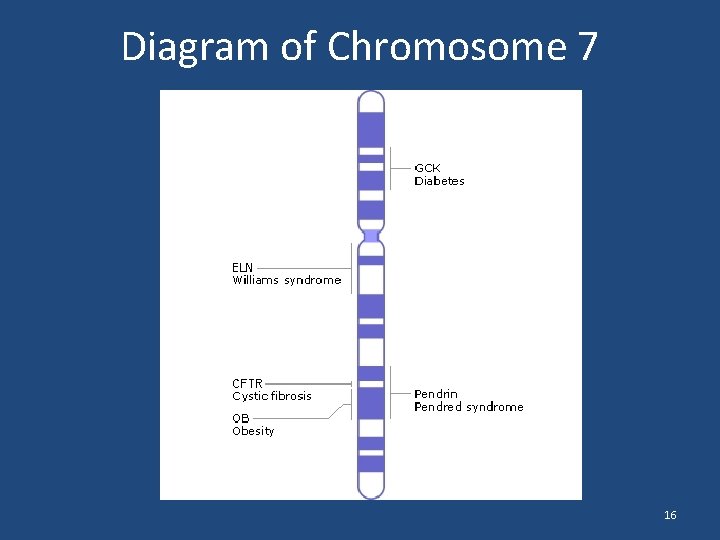 Diagram of Chromosome 7

GCK
Diabetes

ELN
Williams syndrome

CFTR
Cystic fibrosis

OB
Obesity

Pendrin
Pendred syndrome

16